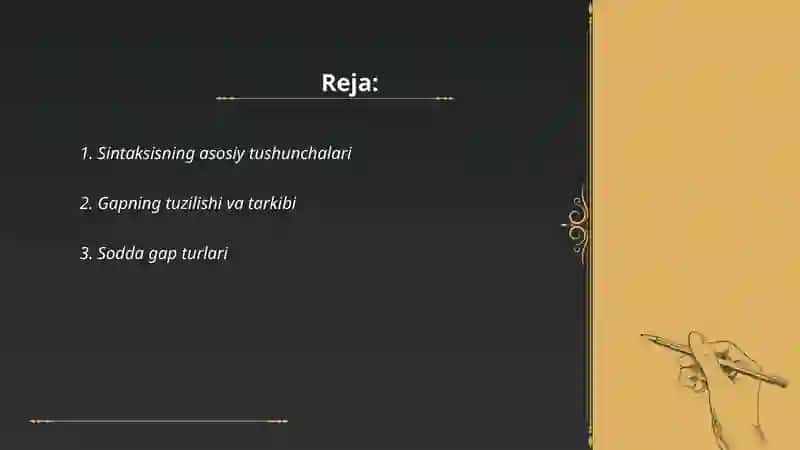 Reja:

1. Sintaksisning asosiy tushunchalari

2. Gapning tuzilishi va tarkibi

3. Sodda gap turlari